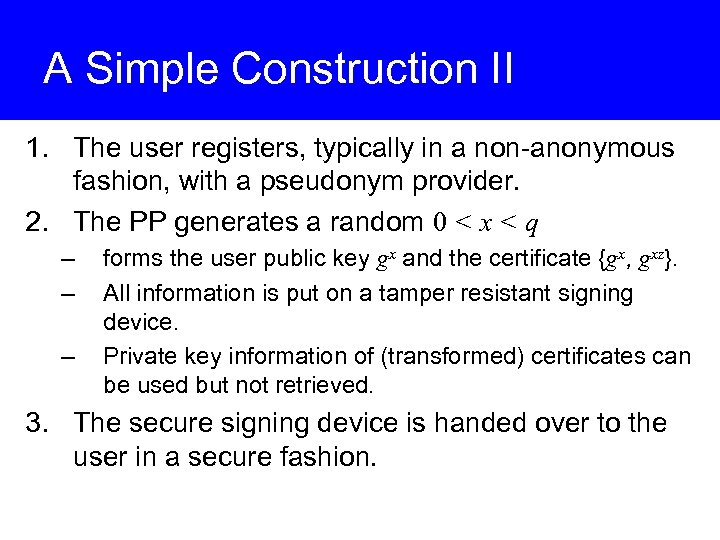 A Simple Construction II

1. The user registers, typically in a non-anonymous fashion, with a pseudonym provider.

2. The PP generates a random $0 < x < q$

– forms the user public key $g^x$ and the certificate $\{g^x, g^{xz}\}$.

– All information is put on a tamper resistant signing device.

– Private key information of (transformed) certificates can be used but not retrieved.

3. The secure signing device is handed over to the user in a secure fashion.